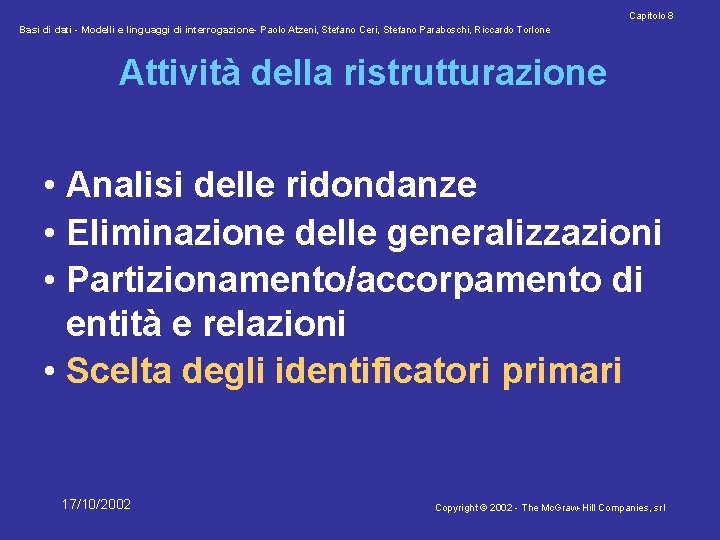 Capitolo 8

Basi di dati - Modelli e linguaggi di interrogazione- Paolo Atzeni, Stefano Ceri, Stefano Paraboschi, Riccardo Torlone

Attività della ristrutturazione

• Analisi delle ridondanze
• Eliminazione delle generalizzazioni
• Partizionamento/accorpamento di entità e relazioni
• Scelta degli identificatori primari

17/10/2002

Copyright © 2002 - The McGraw-Hill Companies, srl